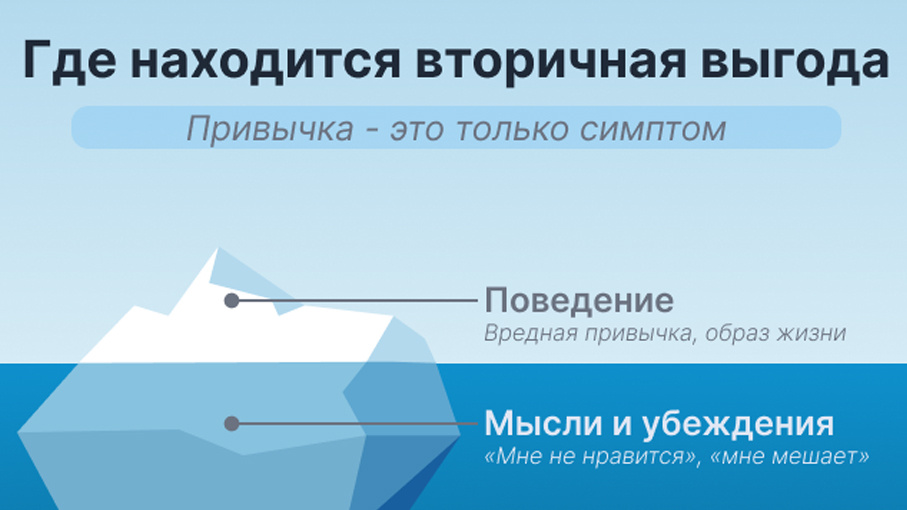 Где находится вторичная выгода

Привычка - это только симптом

Поведение
Вредная привычка, образ жизни

Мысли и убеждения
«Мне не нравится», «мне мешает»